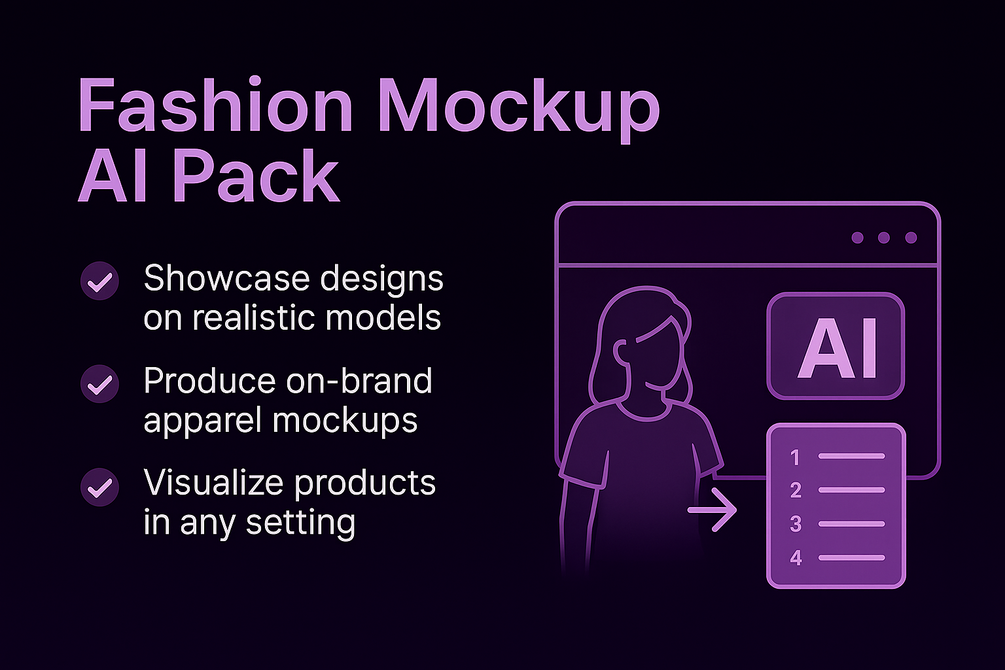 Fashion Mockup AI Pack

Showcase designs on realistic models

Produce on-brand apparel mockups

Visualize products in any setting

AI

1
2
3
4